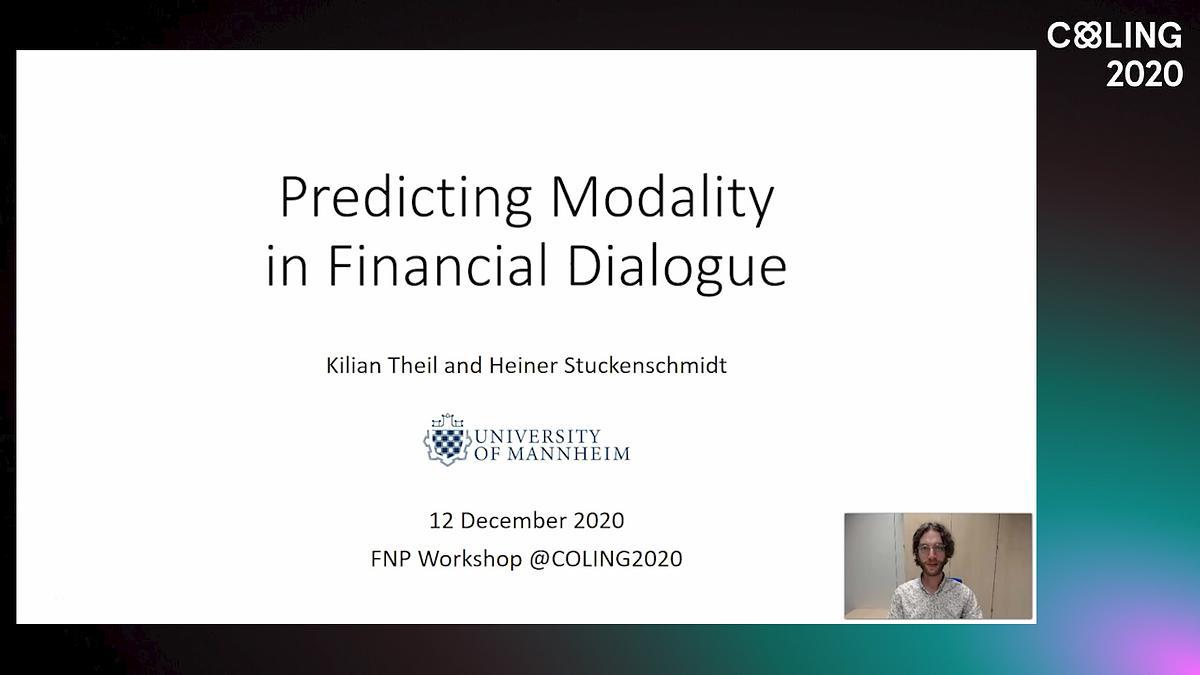 COLING 2020

Predicting Modality in Financial Dialogue

Kilian Theil and Heiner Stuckenschmidt

UNIVERSITY OF MANNHEIM

12 December 2020
FNP Workshop @COLING2020